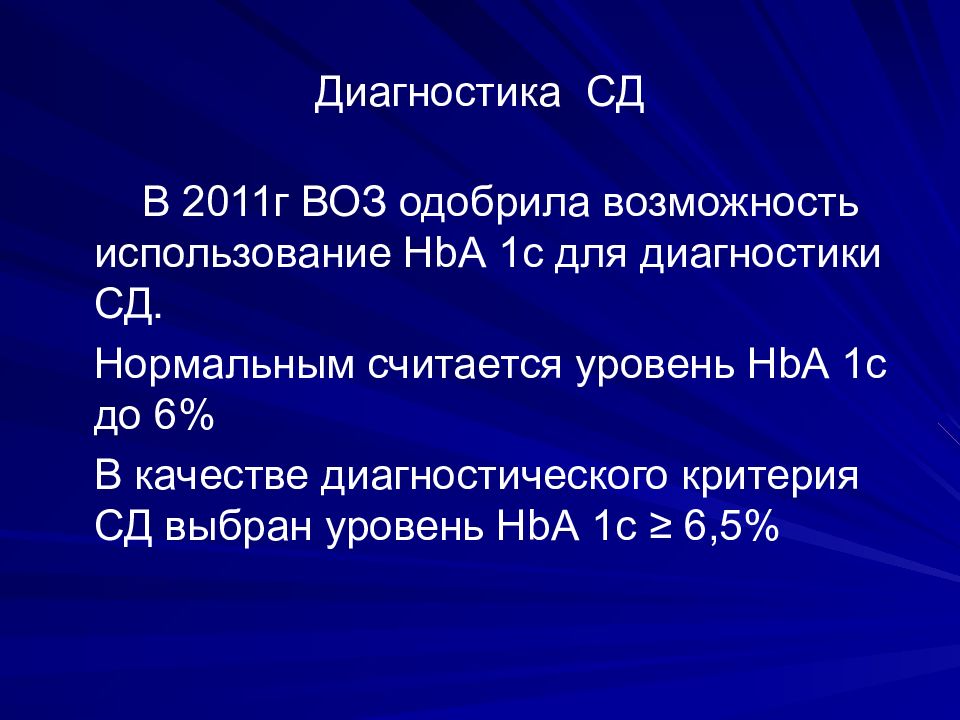 Диагностика СД

В 2011г ВОЗ одобрила возможность использование HbA 1c для диагностики СД.

Нормальным считается уровень HbA 1c до 6%

В качестве диагностического критерия СД выбран уровень HbA 1c ≥ 6,5%